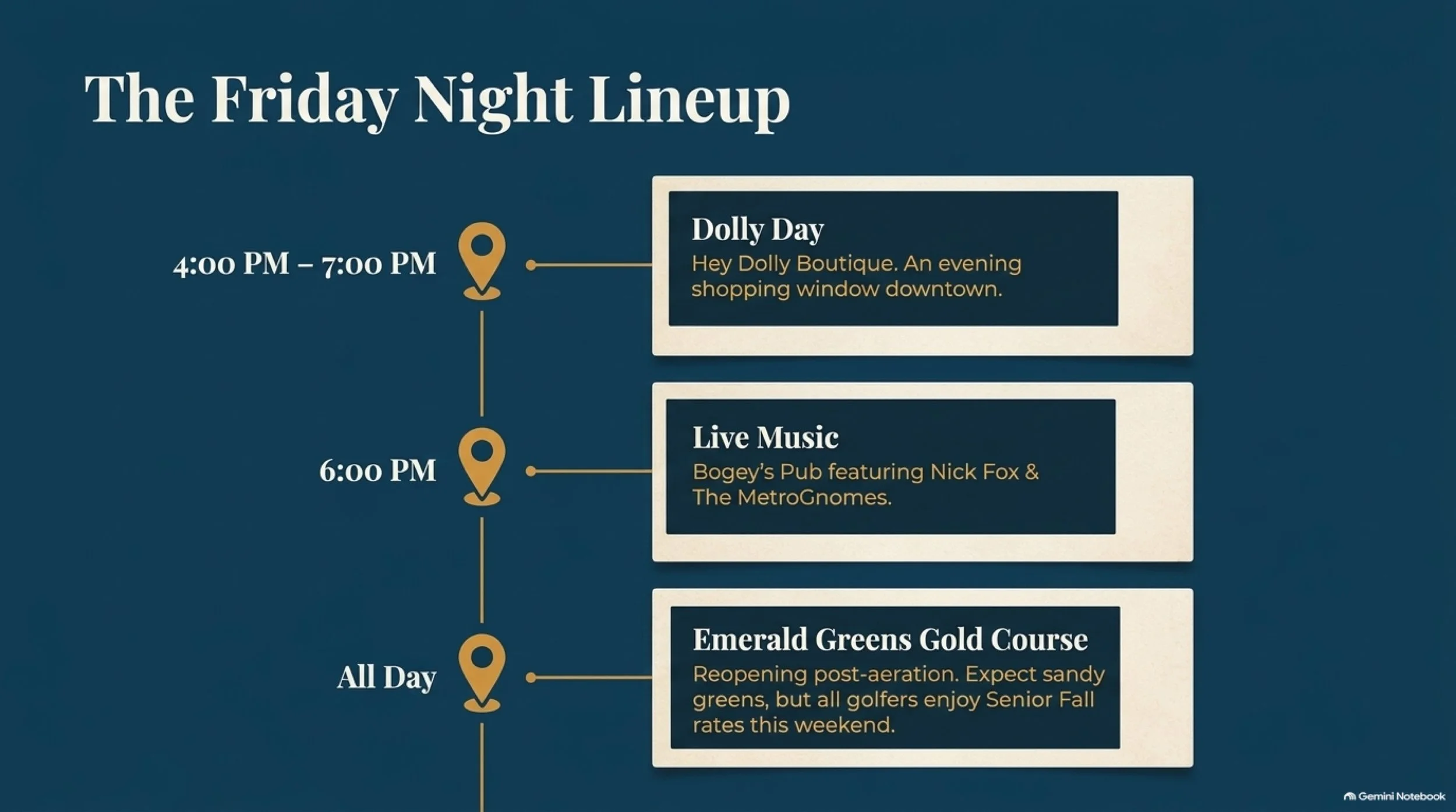 The Friday Night Lineup

4:00 PM – 7:00 PM

Dolly Day
Hey Dolly Boutique. An evening shopping window downtown.

6:00 PM

Live Music
Bogey's Pub featuring Nick Fox & The MetroGnomes.

All Day

Emerald Greens Gold Course
Reopening post-aeration. Expect sandy greens, but all golfers enjoy Senior Fall rates this weekend.

Gemini Notebook